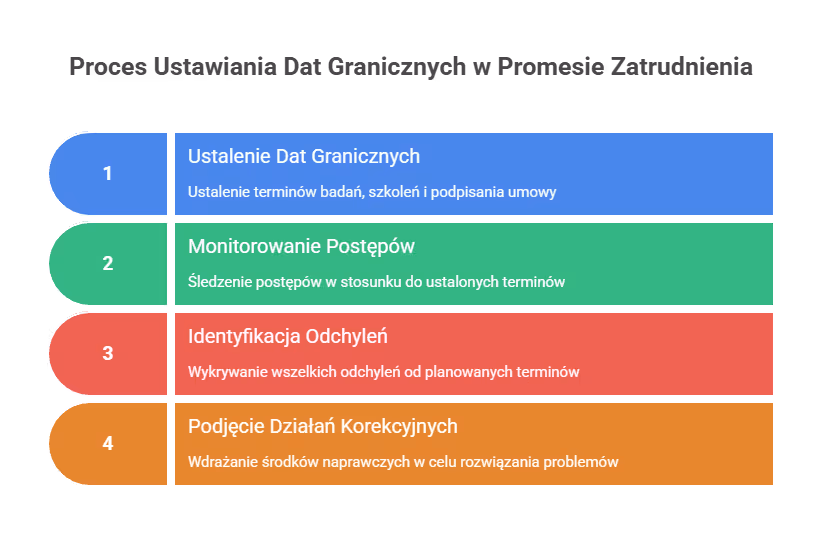 Proces Ustawiania Dat Granicznych w Promesie Zatrudnienia

1

Ustalenie Dat Granicznych

Ustalenie terminów badań, szkoleń i podpisania umowy

2

Monitorowanie Postępów

Śledzenie postępów w stosunku do ustalonych terminów

3

Identyfikacja Odchyleń

Wykrywanie wszelkich odchyleń od planowanych terminów

4

Podjęcie Działań Korekcyjnych

Wdrażanie środków naprawczych w celu rozwiązania problemów